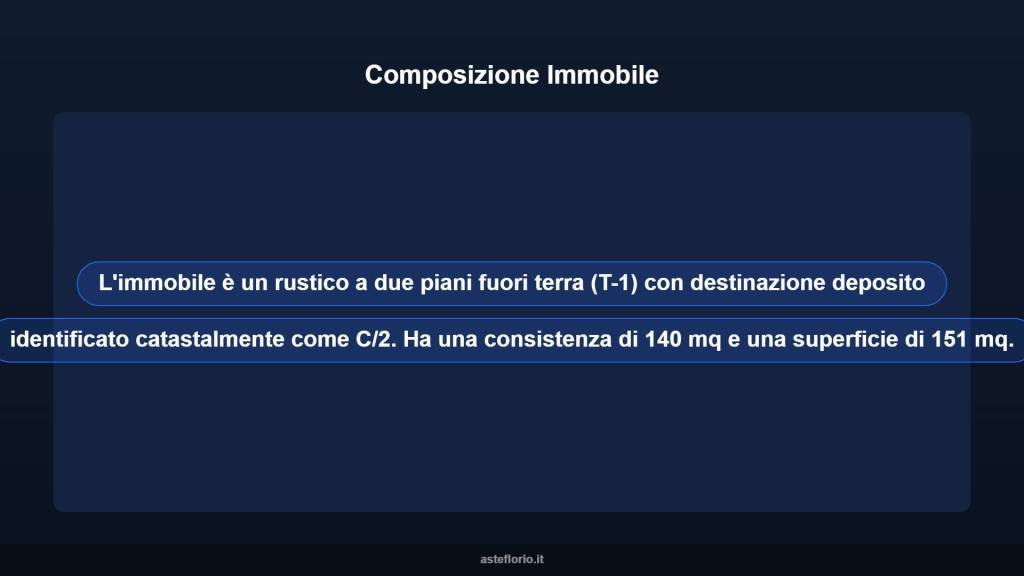 Composizione Immobile

L'immobile è un rustico a due piani fuori terra (T-1) con destinazione deposito

identificato catastalmente come C/2. Ha una consistenza di 140 mq e una superficie di 151 mq.

asteflorio.it